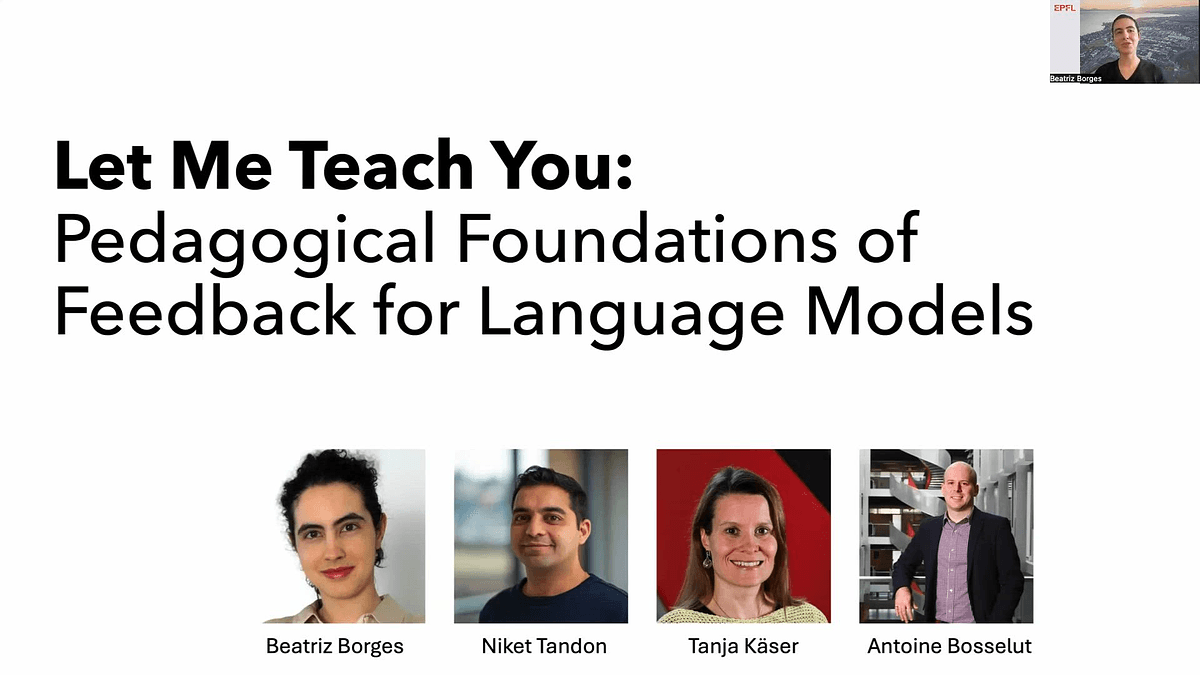 EPFL
Beatriz Borges

**Let Me Teach You:**
Pedagogical Foundations of Feedback for Language Models

Beatriz Borges
Niket Tandon
Tanja Käser
Antoine Bosselut